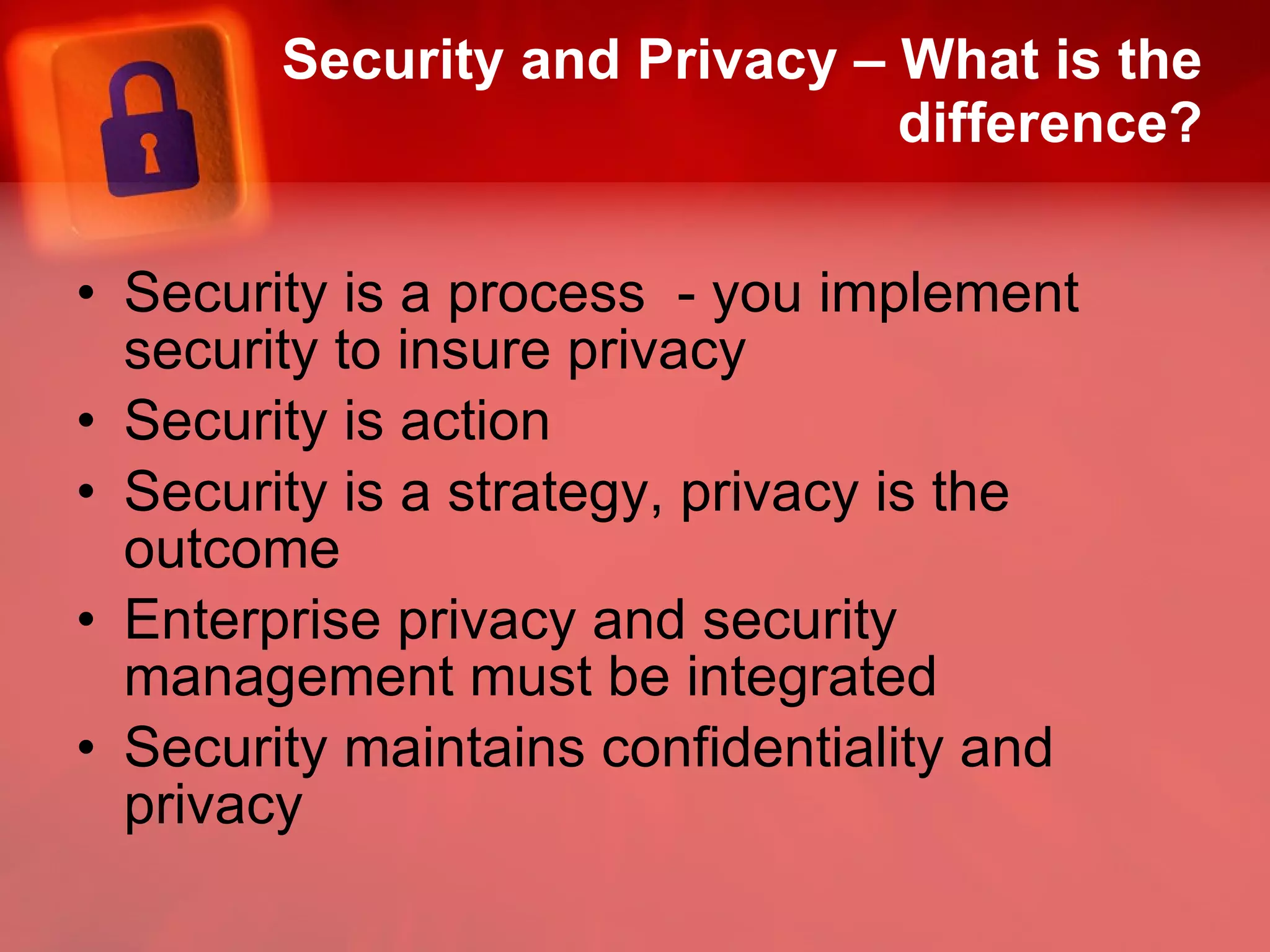 Security and Privacy – What is the difference?

• Security is a process  - you implement security to insure privacy
• Security is action
• Security is a strategy, privacy is the outcome
• Enterprise privacy and security management must be integrated
• Security maintains confidentiality and privacy